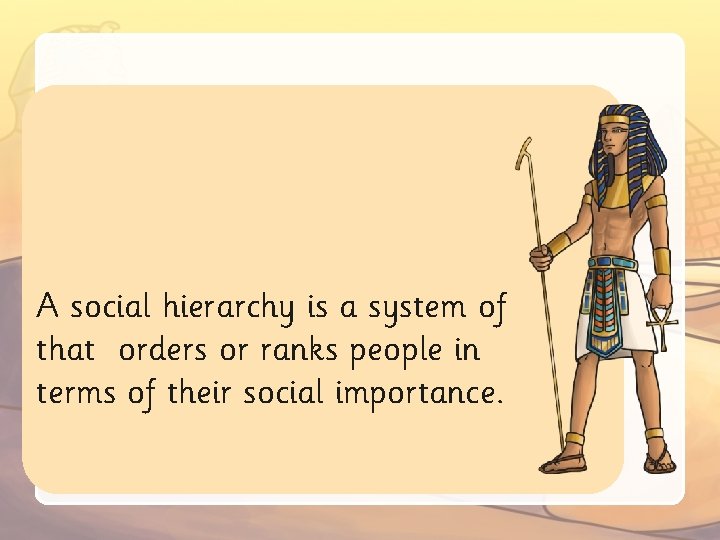 A social hierarchy is a system of that orders or ranks people in terms of their social importance.